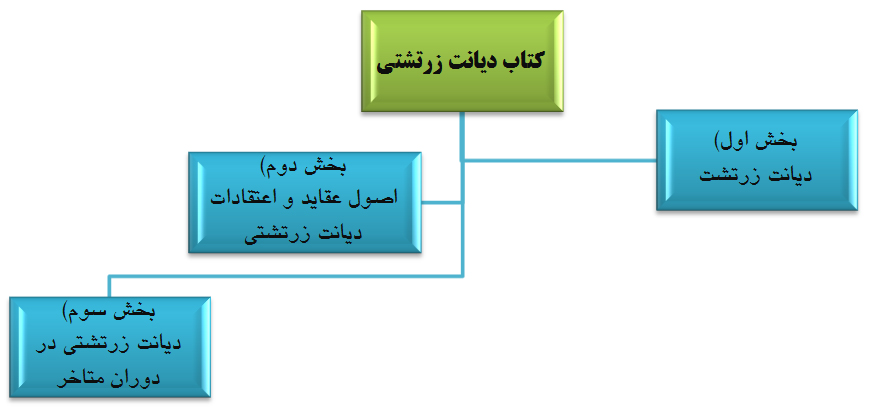 کتاب دیانت زرتشتی

بخش اول)
دیانت زرتشت

بخش دوم)
اصول عقاید و اعتقادات دیانت زرتشتی

بخش سوم)
دیانت زرتشتی در دوران متاخر